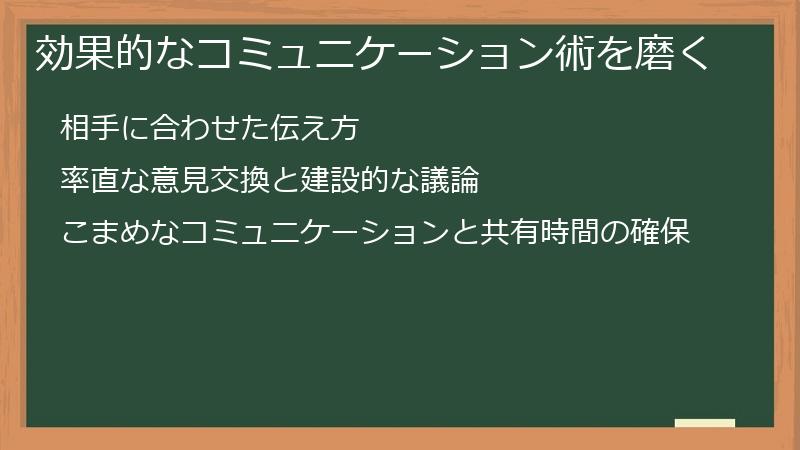 効果的なコミュニケーション術を磨く

相手に合わせた伝え方

率直な意見交換と建設的な議論

こまめなコミュニケーションと共有時間の確保